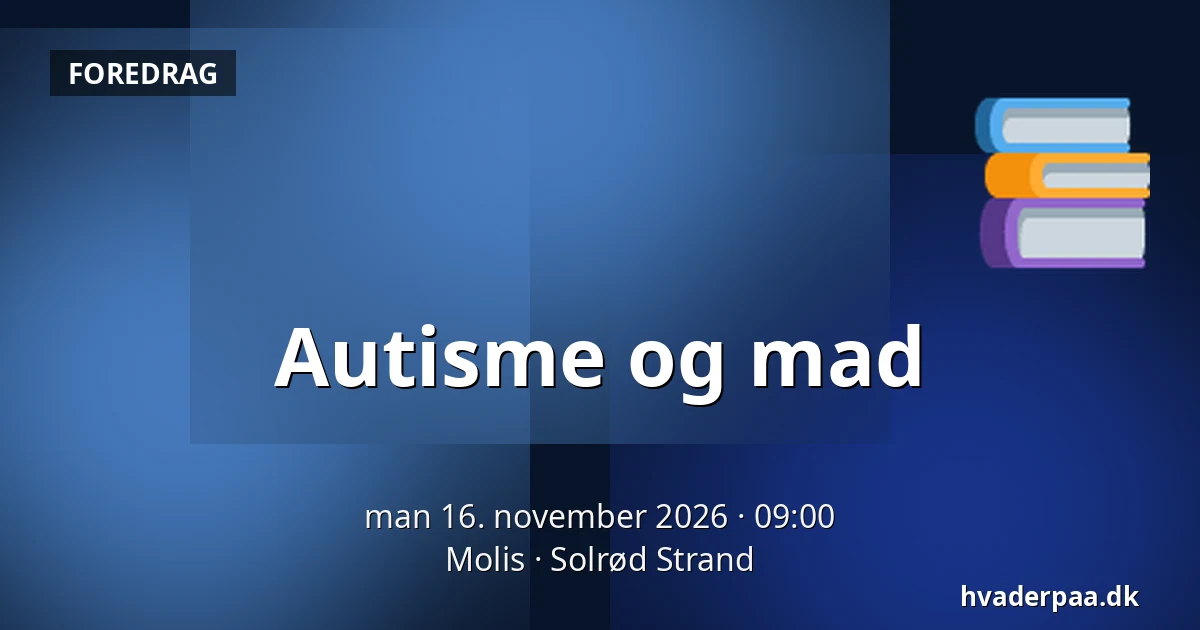 FOREDRAG

Autisme og mad

man 16. november 2026 · 09:00
Molis · Solrød Strand

hvaderpaa.dk